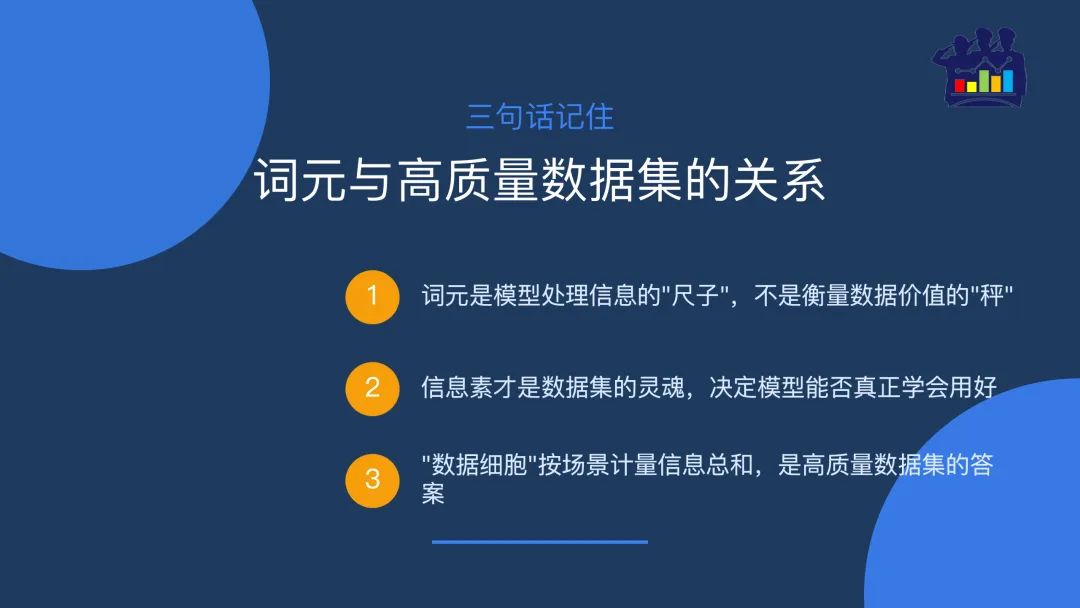 三句话记住

词元与高质量数据集的关系

1
词元是模型处理信息的“尺子”，不是衡量数据价值的“秤”

2
信息素才是数据集的灵魂，决定模型能否真正学会用好

3
“数据细胞”按场景计量信息总和，是高质量数据集的答案